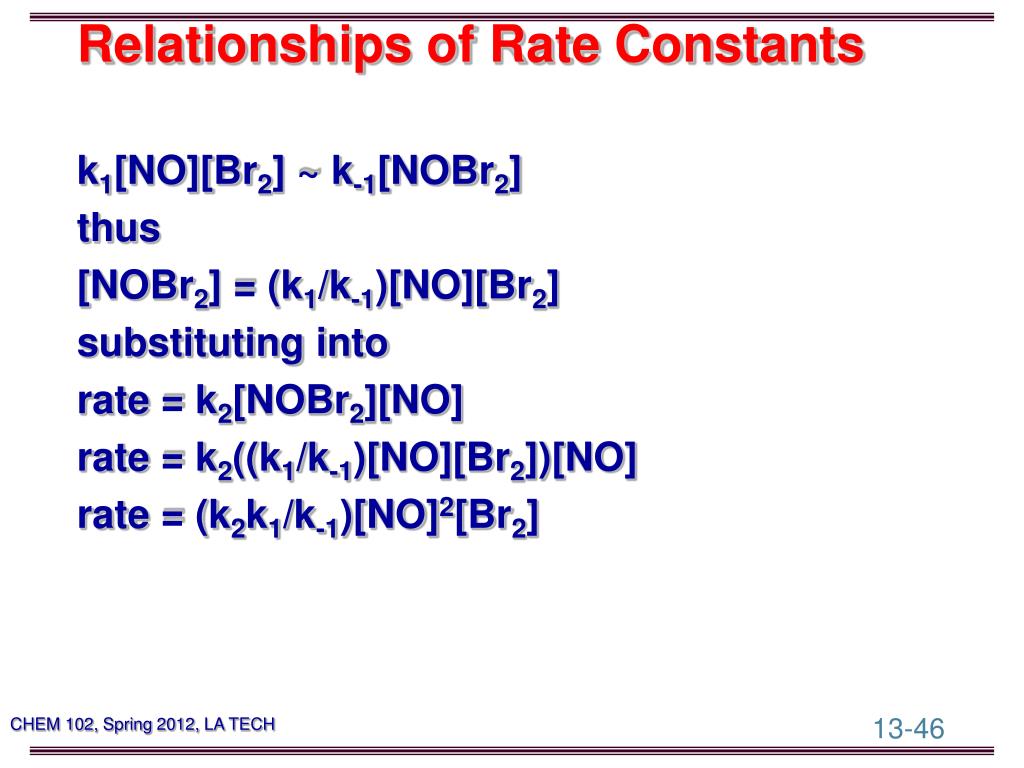 Relationships of Rate Constants

$k_1[NO][Br_2] \sim k_{-1}[NOBr_2]$
thus
$[NOBr_2] = (k_1/k_{-1})[NO][Br_2]$
substituting into
rate = $k_2[NOBr_2][NO]$
rate = $k_2((k_1/k_{-1})[NO][Br_2])[NO]$
rate = $(k_2k_1/k_{-1})[NO]^2[Br_2]$

CHEM 102, Spring 2012, LA TECH

13-46